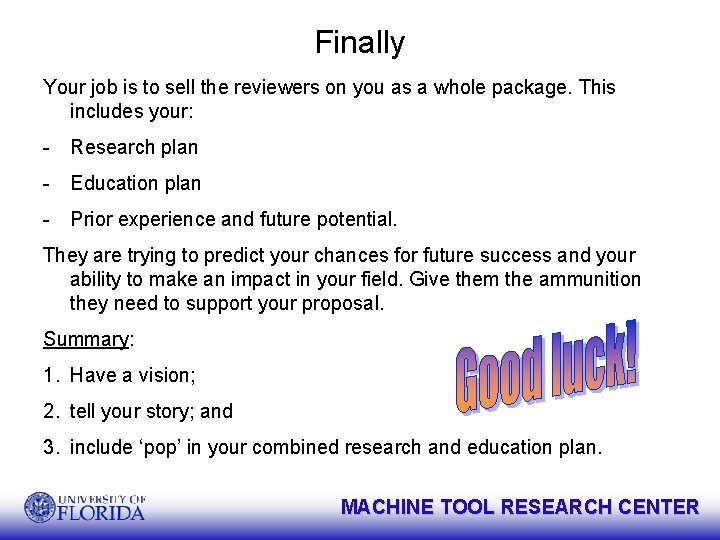 Finally

Your job is to sell the reviewers on you as a whole package. This includes your:

- Research plan

- Education plan

- Prior experience and future potential.

They are trying to predict your chances for future success and your ability to make an impact in your field. Give them the ammunition they need to support your proposal.

Summary:

1. Have a vision;

2. tell your story; and

3. include ‘pop’ in your combined research and education plan.

Good luck!

UNIVERSITY OF FLORIDA

MACHINE TOOL RESEARCH CENTER